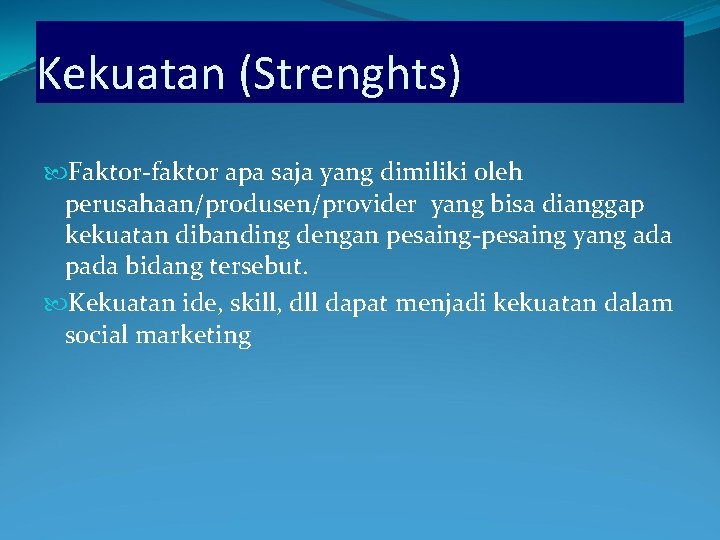 Kekuatan (Strenghts)

Faktor-faktor apa saja yang dimiliki oleh perusahaan/produsen/provider yang bisa dianggap kekuatan dibanding dengan pesaing-pesaing yang ada pada bidang tersebut.

Kekuatan ide, skill, dll dapat menjadi kekuatan dalam social marketing